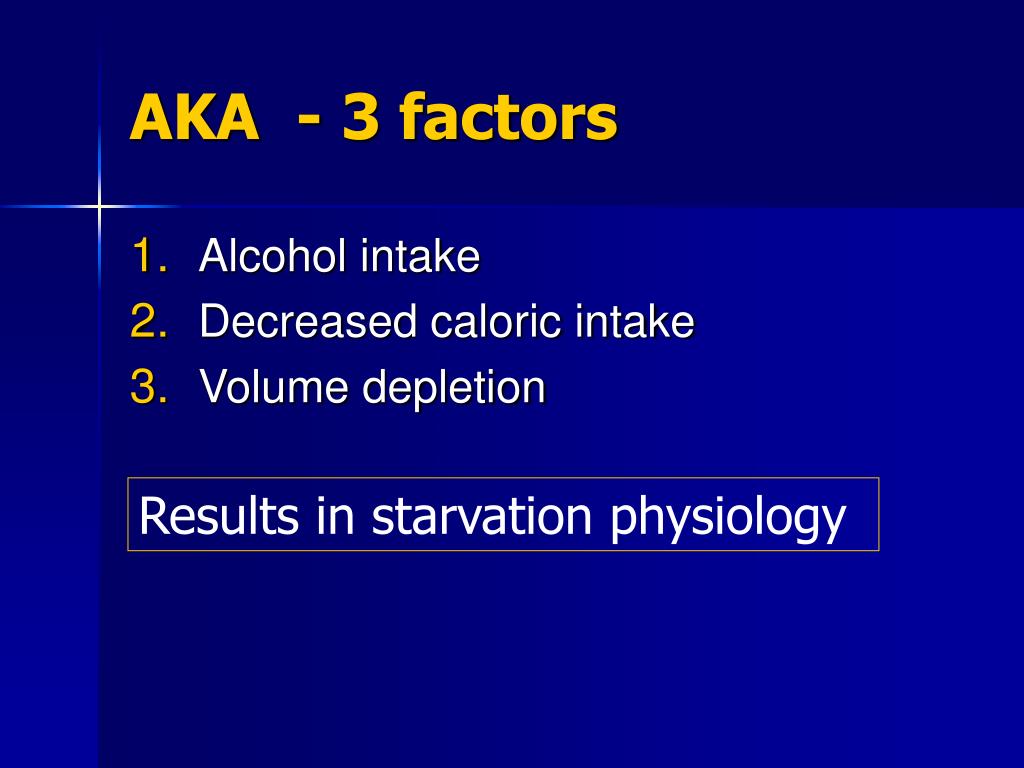 AKA - 3 factors

1. Alcohol intake
2. Decreased caloric intake
3. Volume depletion

Results in starvation physiology